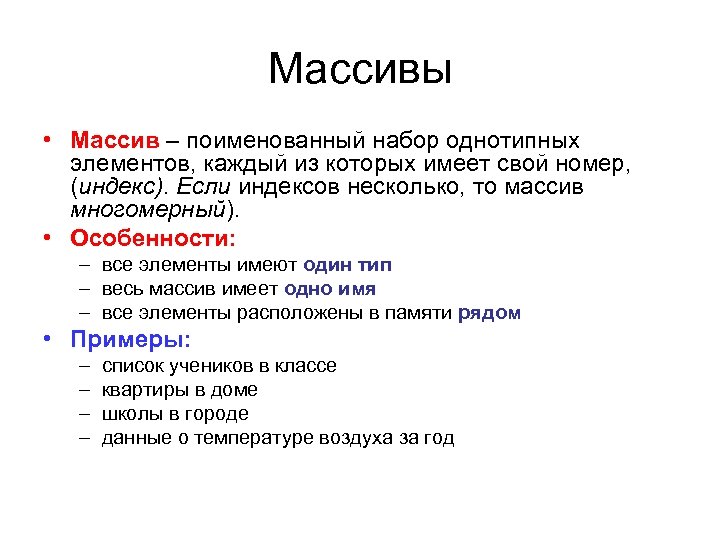 Массивы

• Массив – поименованный набор однотипных элементов, каждый из которых имеет свой номер, (индекс). Если индексов несколько, то массив многомерный).

• Особенности:
– все элементы имеют один тип
– весь массив имеет одно имя
– все элементы расположены в памяти рядом

• Примеры:
– список учеников в классе
– квартиры в доме
– школы в городе
– данные о температуре воздуха за год